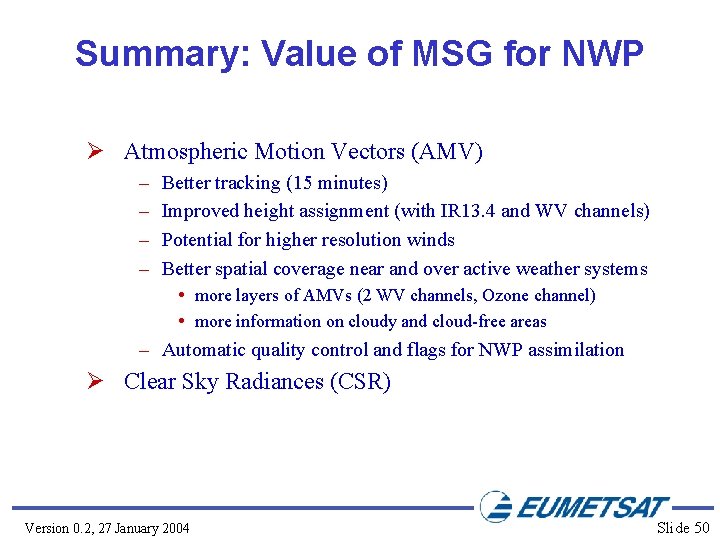 Summary: Value of MSG for NWP

➢ Atmospheric Motion Vectors (AMV)
– Better tracking (15 minutes)
– Improved height assignment (with IR13.4 and WV channels)
– Potential for higher resolution winds
– Better spatial coverage near and over active weather systems
• more layers of AMVs (2 WV channels, Ozone channel)
• more information on cloudy and cloud-free areas
– Automatic quality control and flags for NWP assimilation

➢ Clear Sky Radiances (CSR)

EUMETSAT

Version 0.2, 27 January 2004

Slide 50